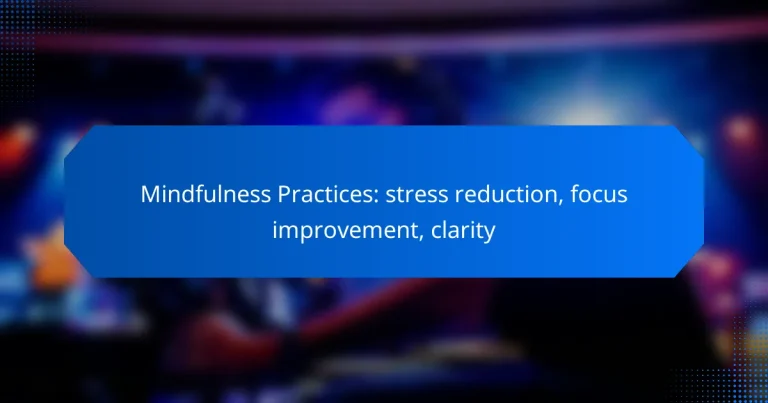 Mindfulness Practices: stress reduction, focus improvement, clarity